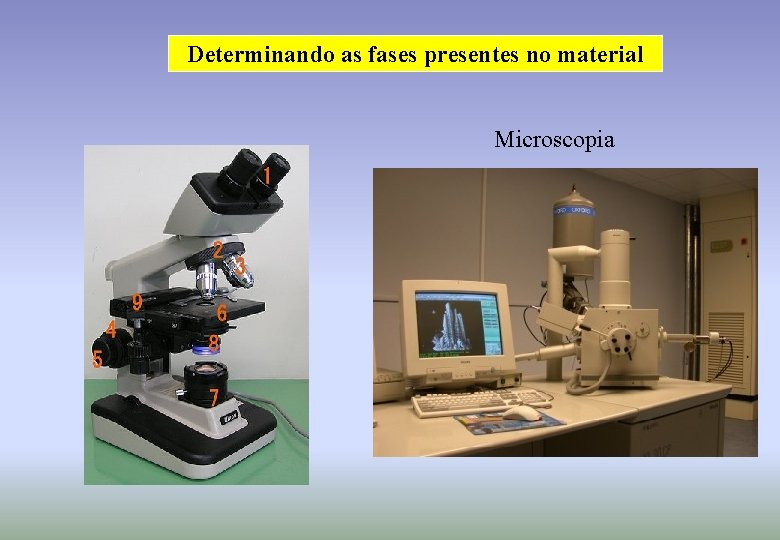 Determinando as fases presentes no material

Microscopia

1
2
3
9
6
4
8
5
7